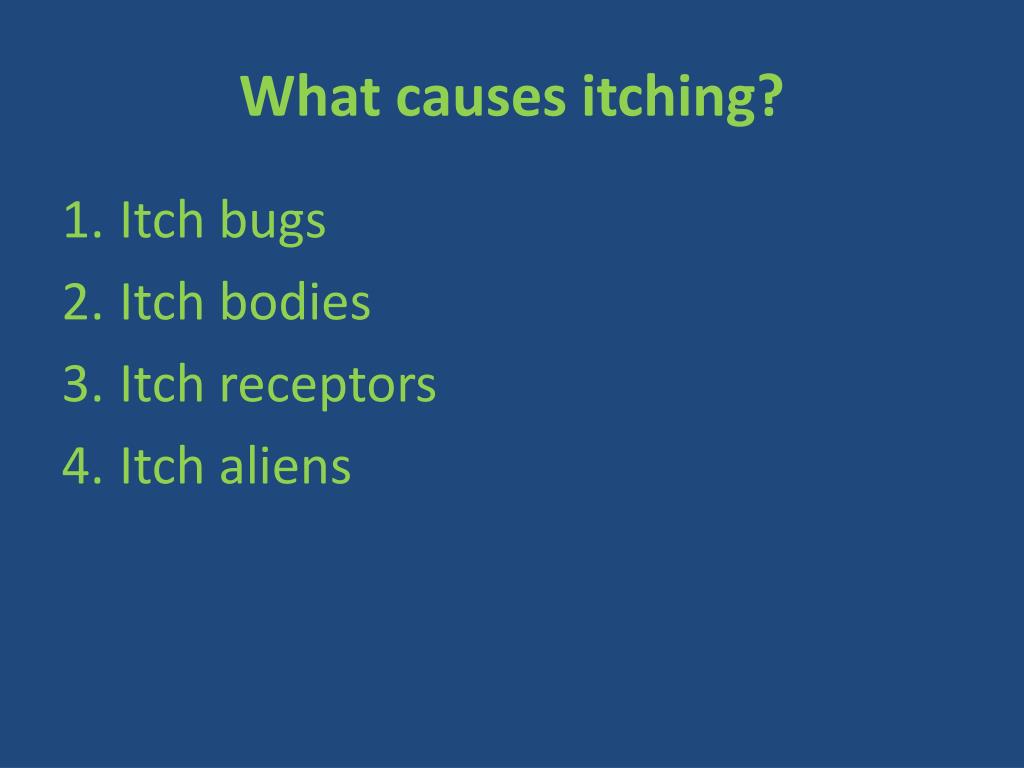 What causes itching?

1. Itch bugs
2. Itch bodies
3. Itch receptors
4. Itch aliens